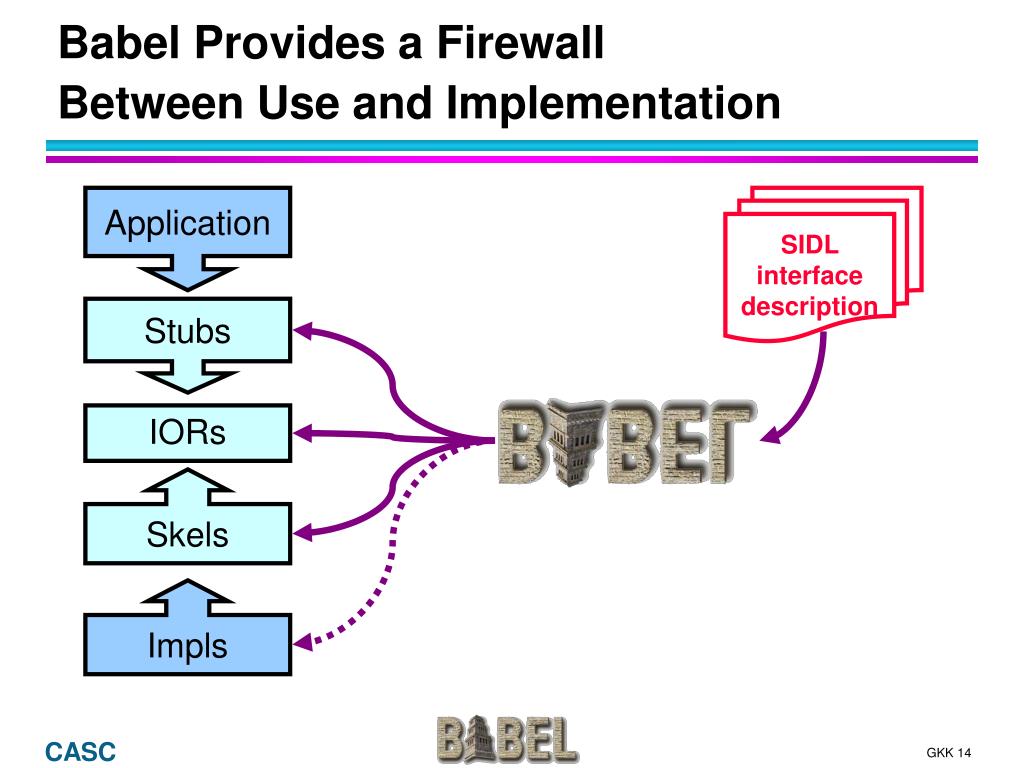 Babel Provides a Firewall Between Use and Implementation

Application

Stubs

IORs

Skels

Impls

SIDL interface description

BABEL

CASC

BABEL

GKK 14